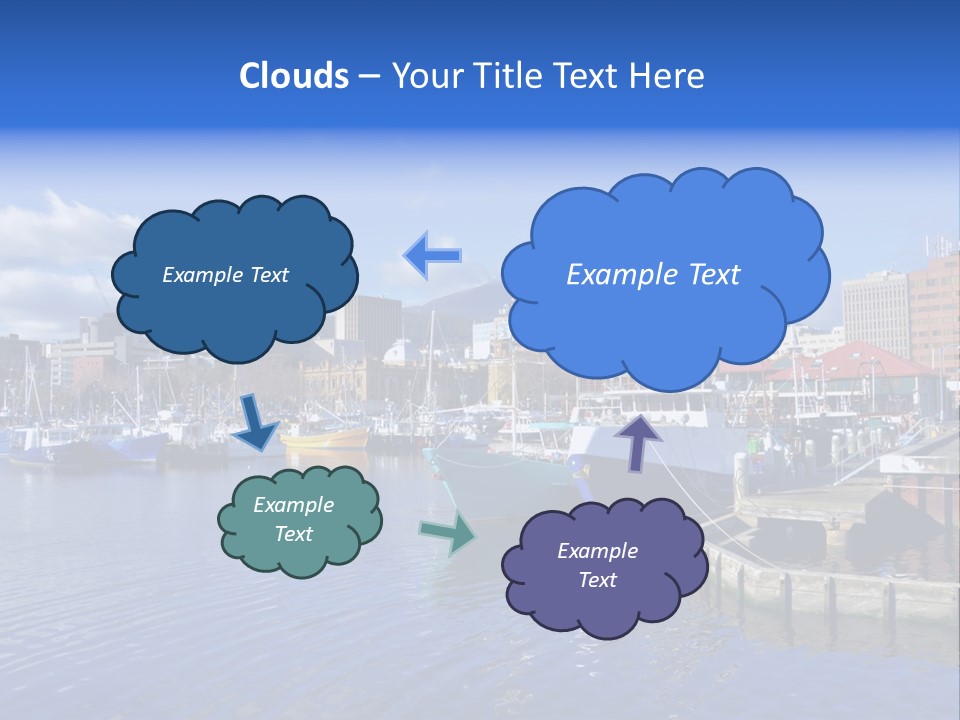 Clouds – Your Title Text Here

Example Text

Example Text

Example Text

Example Text